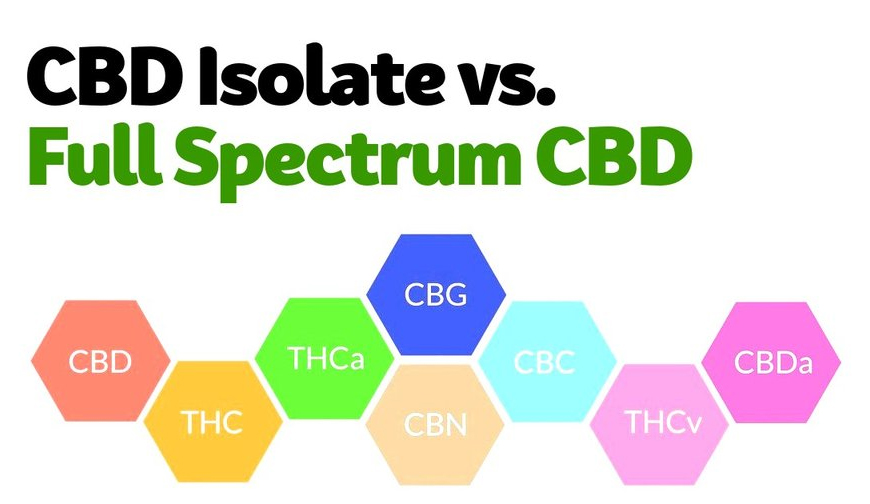 CBD Isolate vs.
Full Spectrum CBD

CBD
THC
THCa
CBG
CBN
CBC
THCv
CBDa